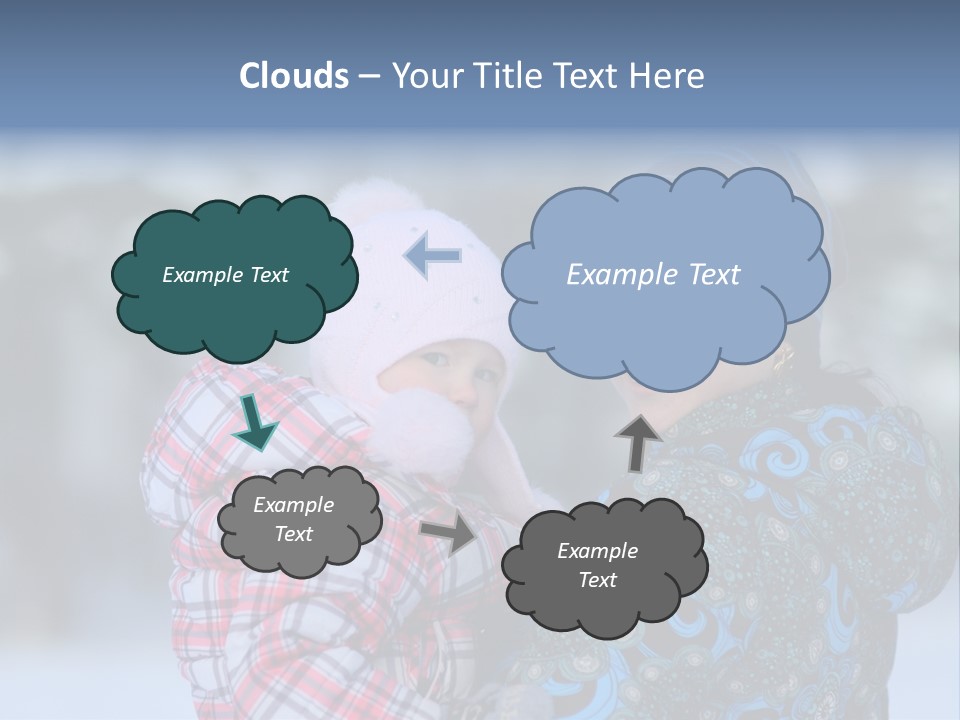 Clouds – Your Title Text Here

Example Text

Example Text

Example Text

Example Text